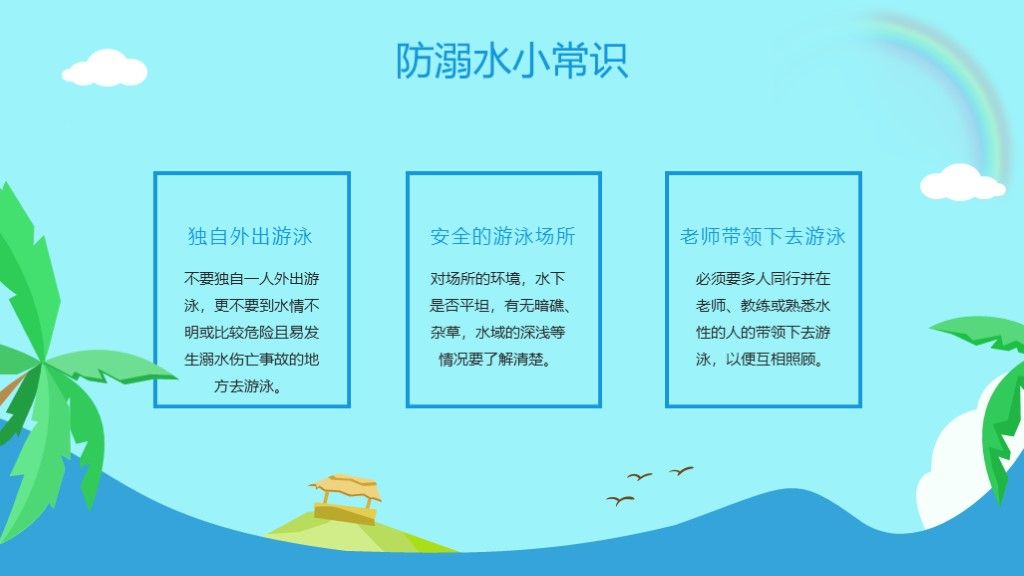 防溺水小常识

独自外出游泳

不要独自一人外出游泳，更不要到水情不明或比较危险且易发生溺水伤亡事故的地方去游泳。

安全的游泳场所

对场所的环境，水下是否平坦，有无暗礁、杂草，水域的深浅等情况要了解清楚。

老师带领下去游泳

必须要多人同行并在老师、教练或熟悉水性的人的带领下去游泳，以便互相照顾。